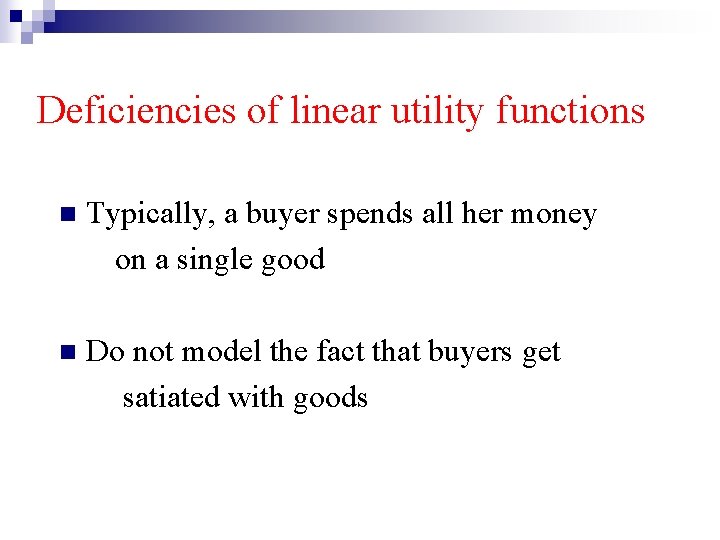 Deficiencies of linear utility functions

Typically, a buyer spends all her money on a single good

Do not model the fact that buyers get satiated with goods